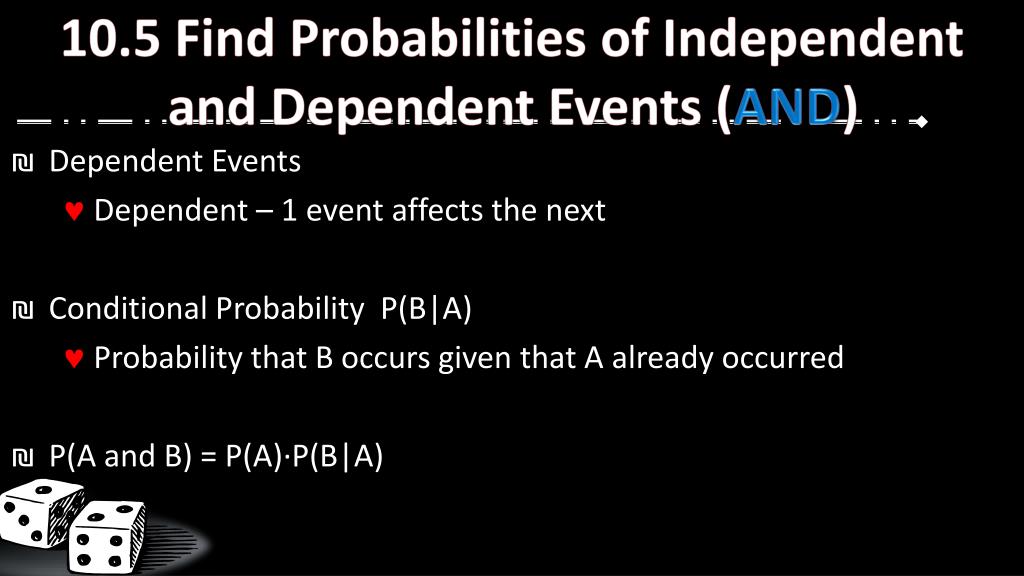 10.5 Find Probabilities of Independent and Dependent Events (AND)

₪ Dependent Events

♥ Dependent – 1 event affects the next

₪ Conditional Probability P(B|A)

♥ Probability that B occurs given that A already occurred

₪ P(A and B) = P(A)·P(B|A)